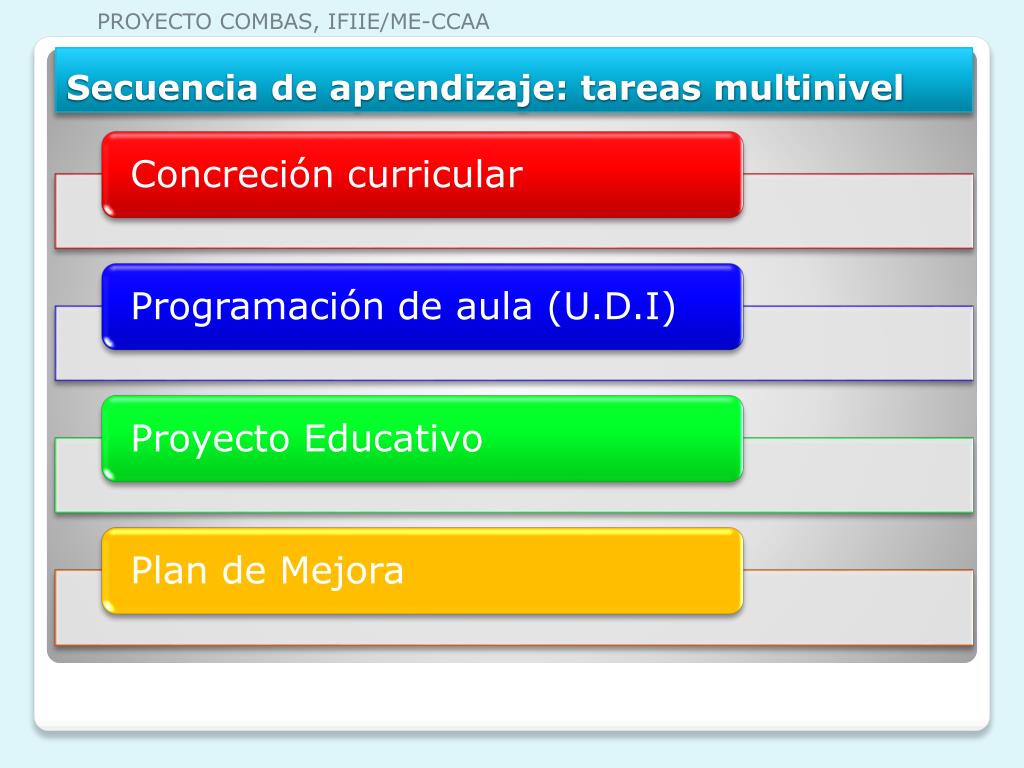 PROYECTO COMBAS, IFIIE/ME-CCAA

Secuencia de aprendizaje: tareas multinivel

Concreción curricular

Programación de aula (U.D.I)

Proyecto Educativo

Plan de Mejora